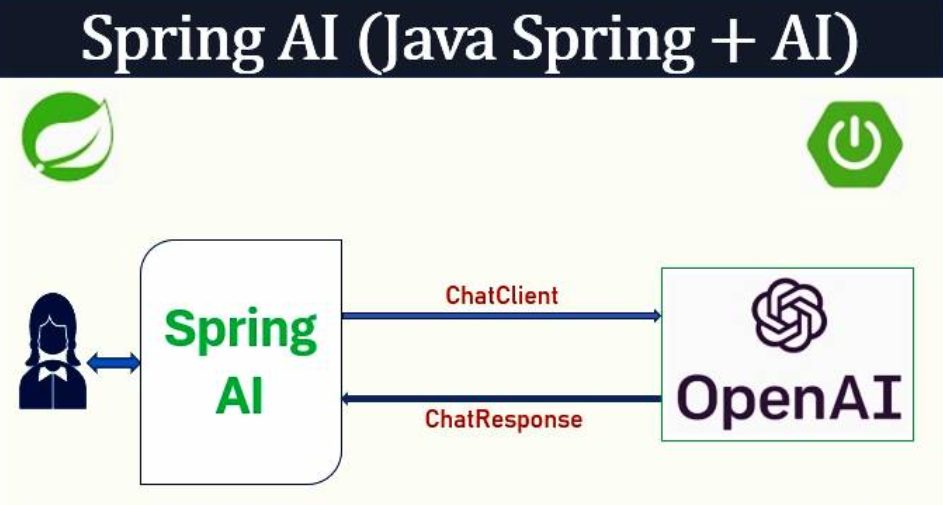 Spring AI (Java Spring + AI)

Spring AI

ChatClient

ChatResponse

OpenAI